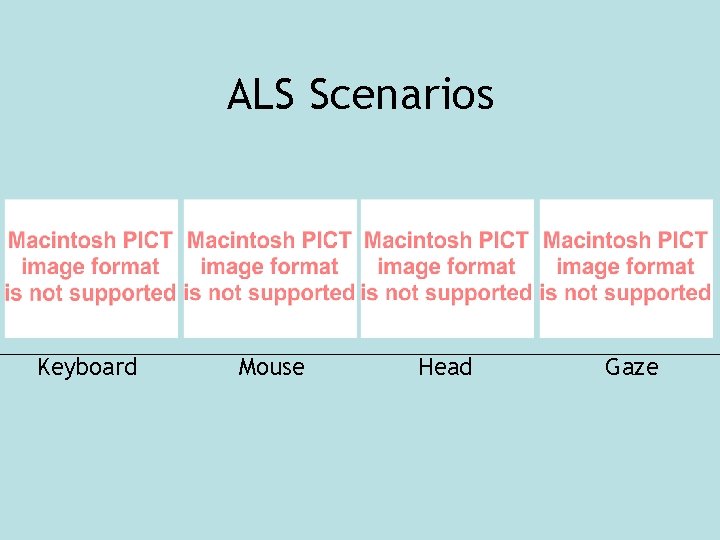 ALS Scenarios

Macintosh PICT image format is not supported

Macintosh PICT image format is not supported

Macintosh PICT image format is not supported

Macintosh PICT image format is not supported

Keyboard

Mouse

Head

Gaze